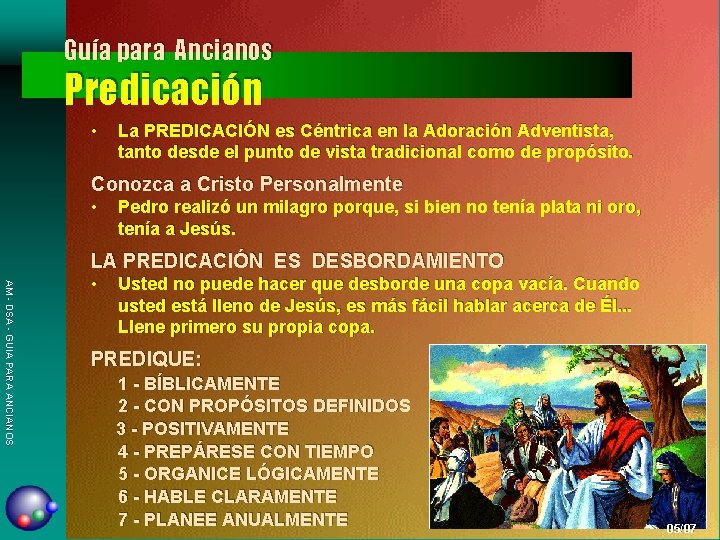 Guía para Ancianos
Predicación

• La PREDICACIÓN es Céntrica en la Adoración Adventista, tanto desde el punto de vista tradicional como de propósito.

Conozca a Cristo Personalmente
• Pedro realizó un milagro porque, si bien no tenía plata ni oro, tenía a Jesús.

LA PREDICACIÓN ES DESBORDAMIENTO
• Usted no puede hacer que desborde una copa vacía. Cuando usted está lleno de Jesús, es más fácil hablar acerca de Él... Llene primero su propia copa.

PREDIQUE:
1 - BÍBLICAMENTE
2 - CON PROPÓSITOS DEFINIDOS
3 - POSITIVAMENTE
4 - PREPÁRESE CON TIEMPO
5 - ORGANICE LÓGICAMENTE
6 - HABLE CLARAMENTE
7 - PLANEE ANUALMENTE

AM - DSA - GUIA PARA ANCIANOS

05/07